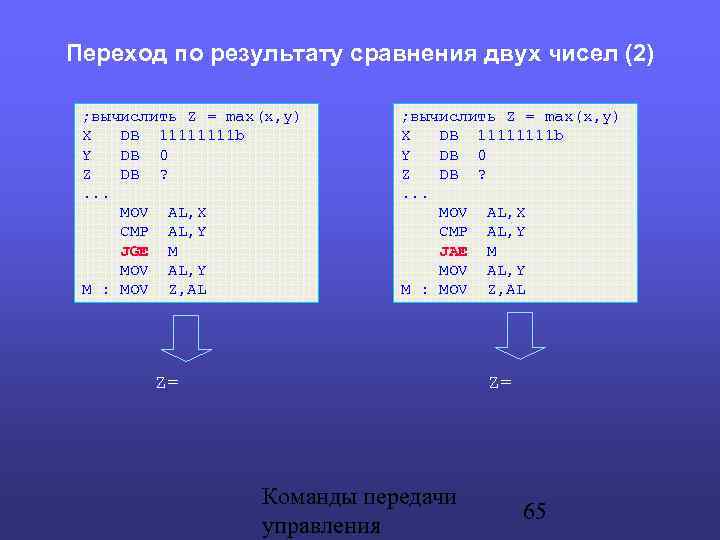 Переход по результату сравнения двух чисел (2)

;вычислить Z = max(x,y)
X DB 11111111b
Y DB 0
Z DB ?
...
MOV AL,X
CMP AL,Y
JGE M
MOV AL,Y
M : MOV Z,AL

Z=

;вычислить Z = max(x,y)
X DB 11111111b
Y DB 0
Z DB ?
...
MOV AL,X
CMP AL,Y
JAE M
MOV AL,Y
M : MOV Z,AL

Z=

Команды передачи управления

65